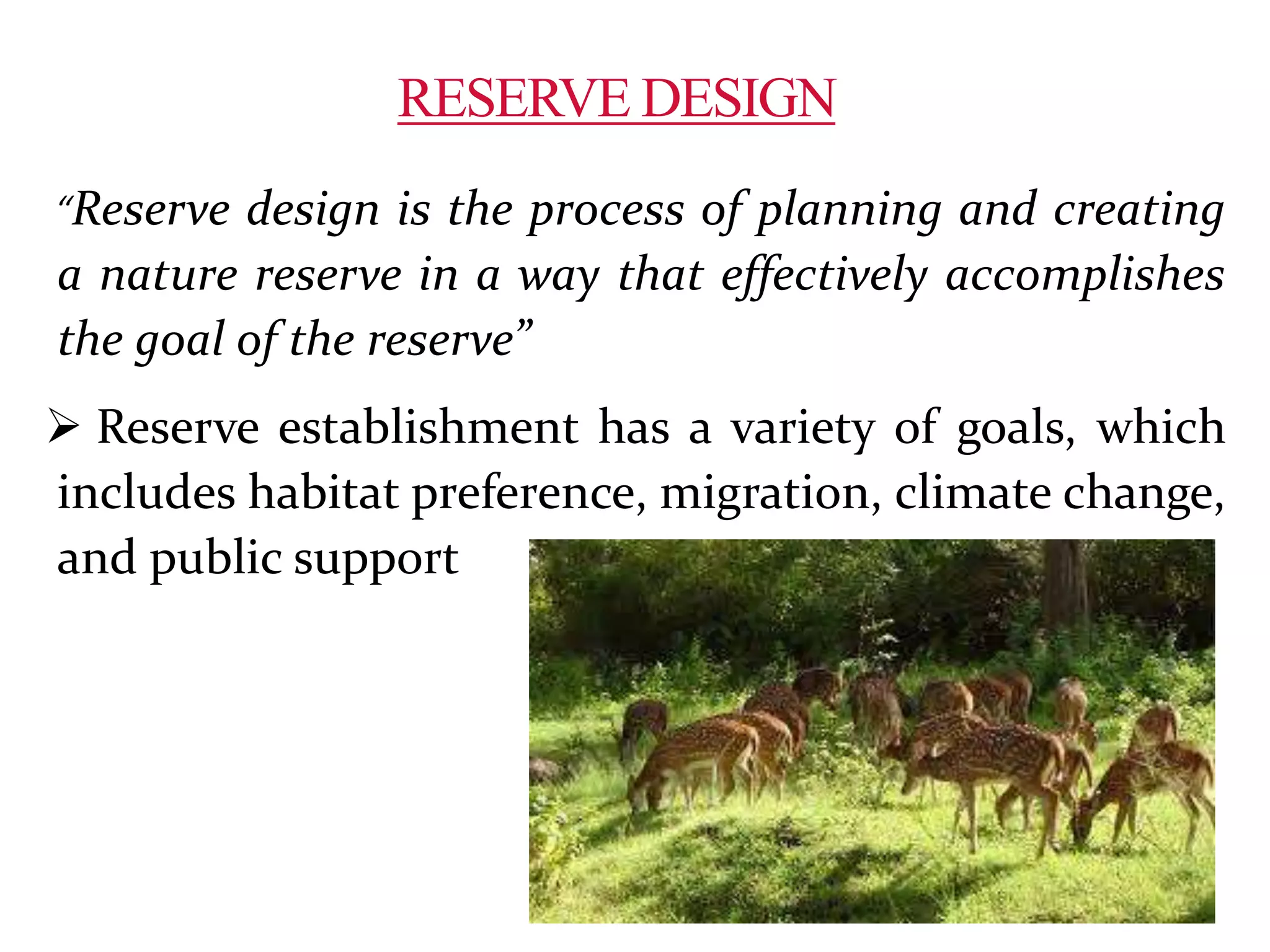 RESERVE DESIGN

“Reserve design is the process of planning and creating a nature reserve in a way that effectively accomplishes the goal of the reserve”

➢ Reserve establishment has a variety of goals, which includes habitat preference, migration, climate change, and public support